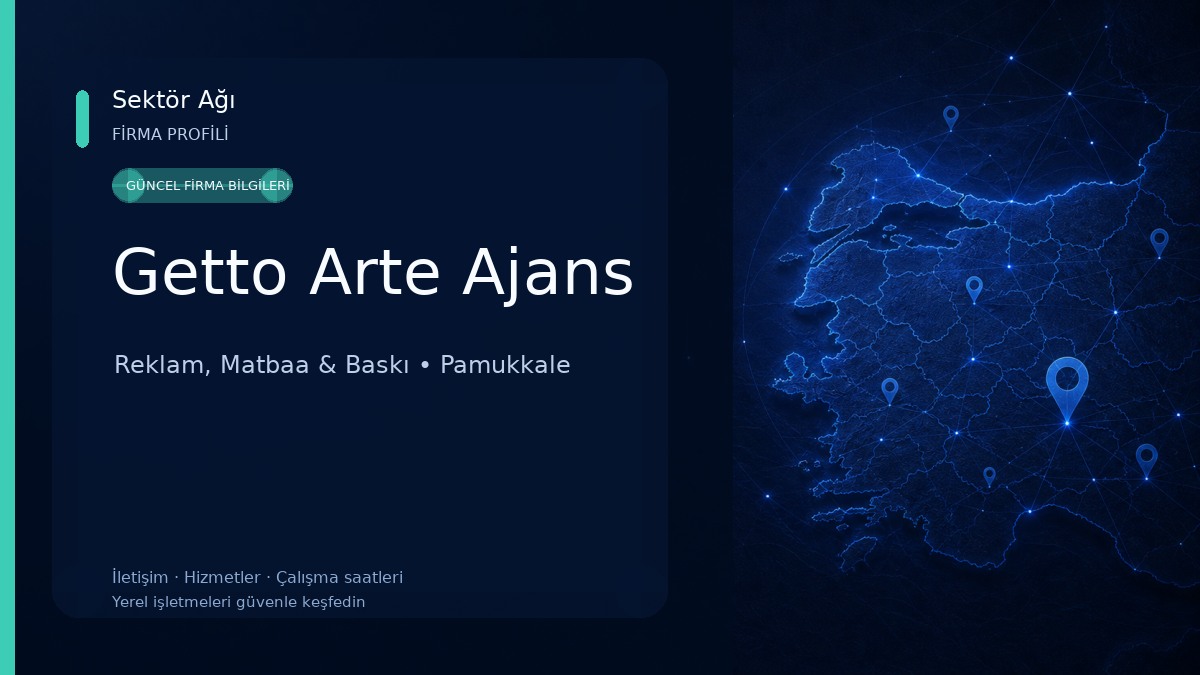 Sektör Ağı
FİRMA PROFİLİ

GÜNCEL FİRMA BİLGİLERİ

Getto Arte Ajans

Reklam, Matbaa & Baskı • Pamukkale

İletişim · Hizmetler · Çalışma saatleri
Yerel işletmeleri güvenle keşfedin